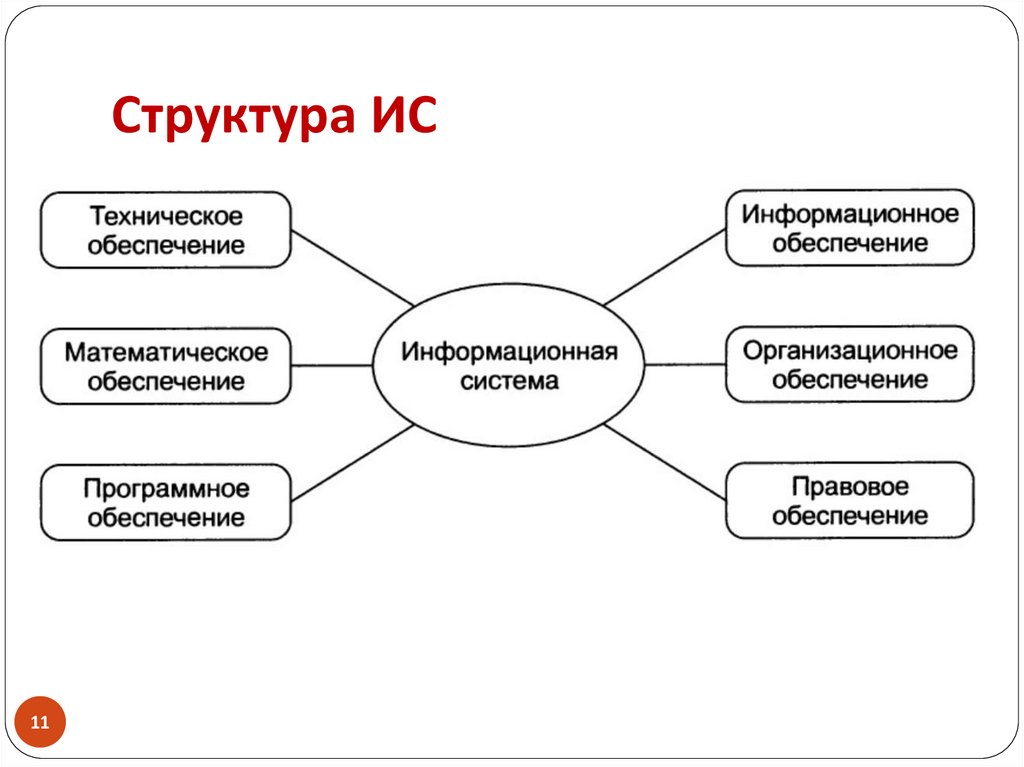 Структура ИС

Техническое обеспечение

Математическое обеспечение

Программное обеспечение

Информационная система

Информационное обеспечение

Организационное обеспечение

Правовое обеспечение

11